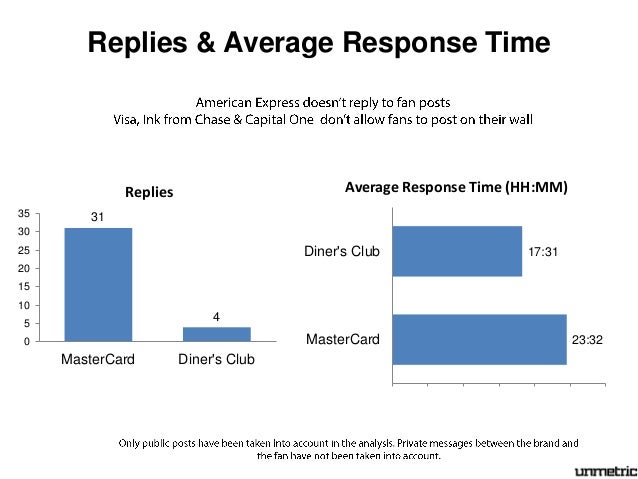 Replies & Average Response Time

American Express doesn't reply to fan posts
Visa, Ink from Chase & Capital One don't allow fans to post on their wall

Replies

35
30
25
20
15
10
5
0

31
4

MasterCard
Diner's Club

Average Response Time (HH:MM)

Diner's Club
17:31
MasterCard
23:32

Only public posts have been taken into account in the analysis. Private messages between the brand and the fan have not been taken into account.

unmetric